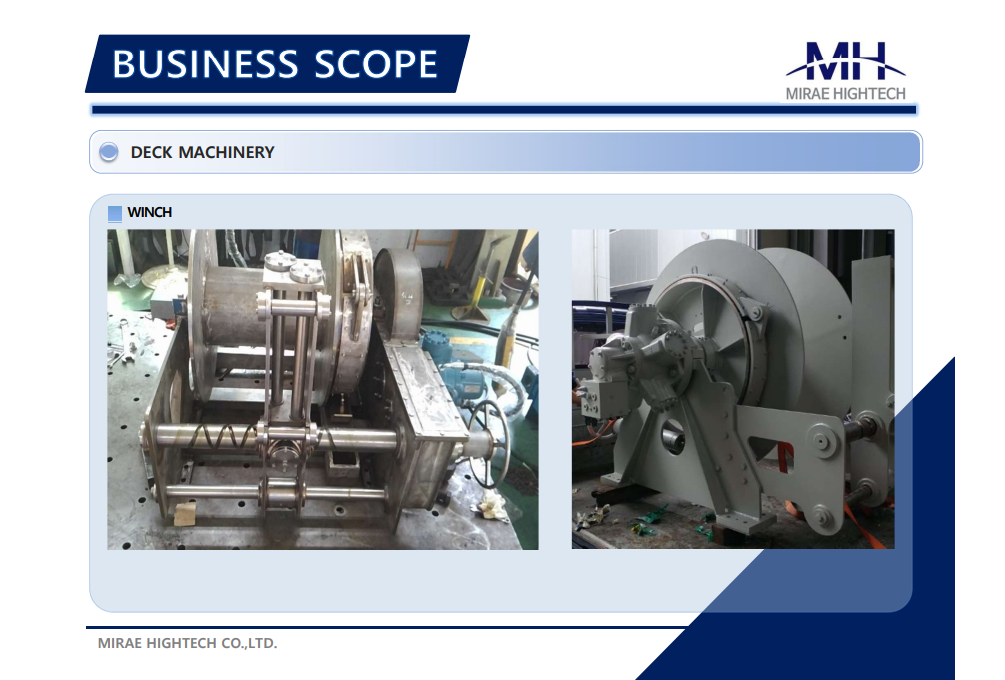 BUSINESS SCOPE

MH
MIRAE HIGHTECH

DECK MACHINERY

WINCH

MIRAE HIGHTECH CO.,LTD.